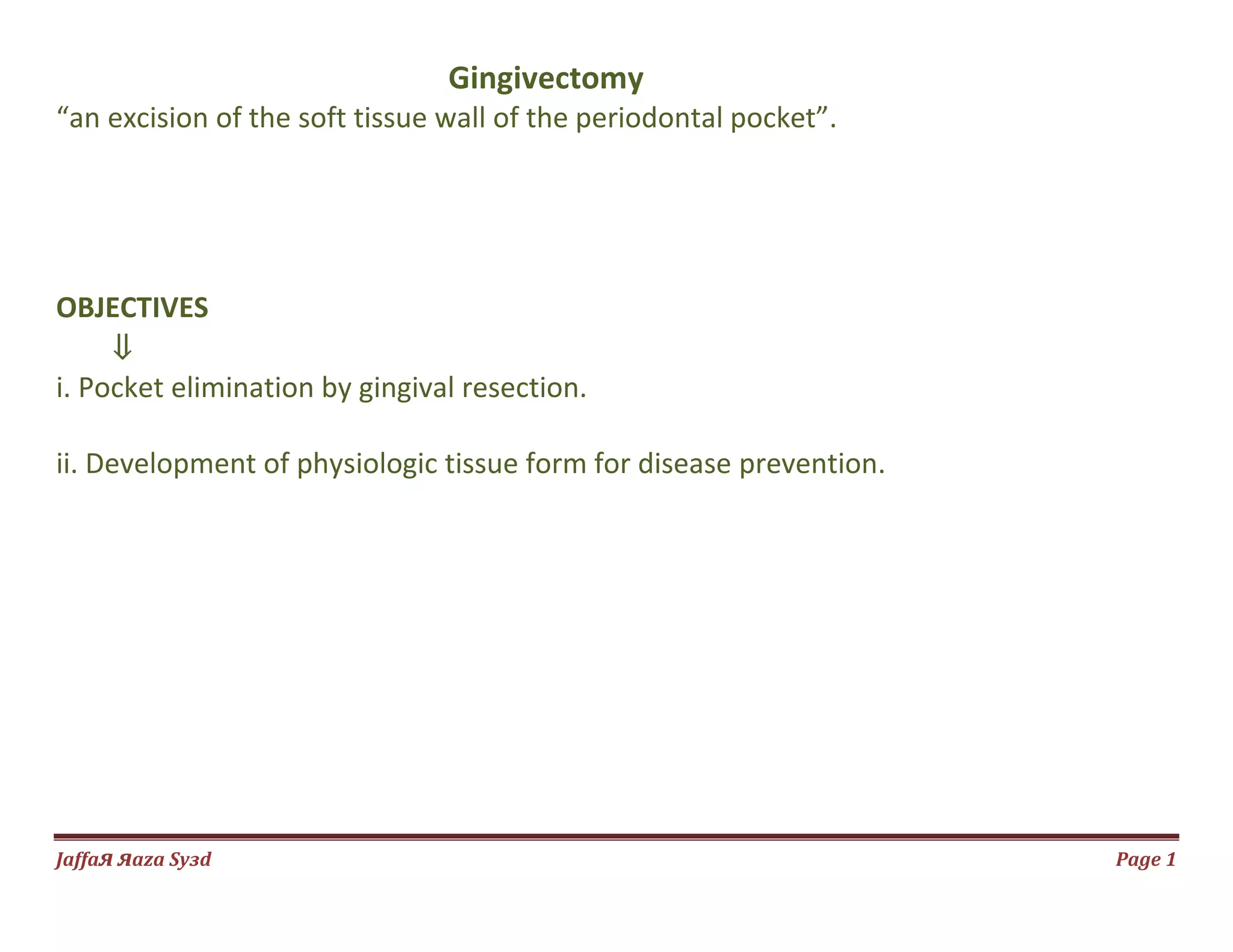 Gingivectomy

“an excision of the soft tissue wall of the periodontal pocket”.

OBJECTIVES

⇓

i. Pocket elimination by gingival resection.

ii. Development of physiologic tissue form for disease prevention.

JaffaЯ Яaza Syзd

Page 1